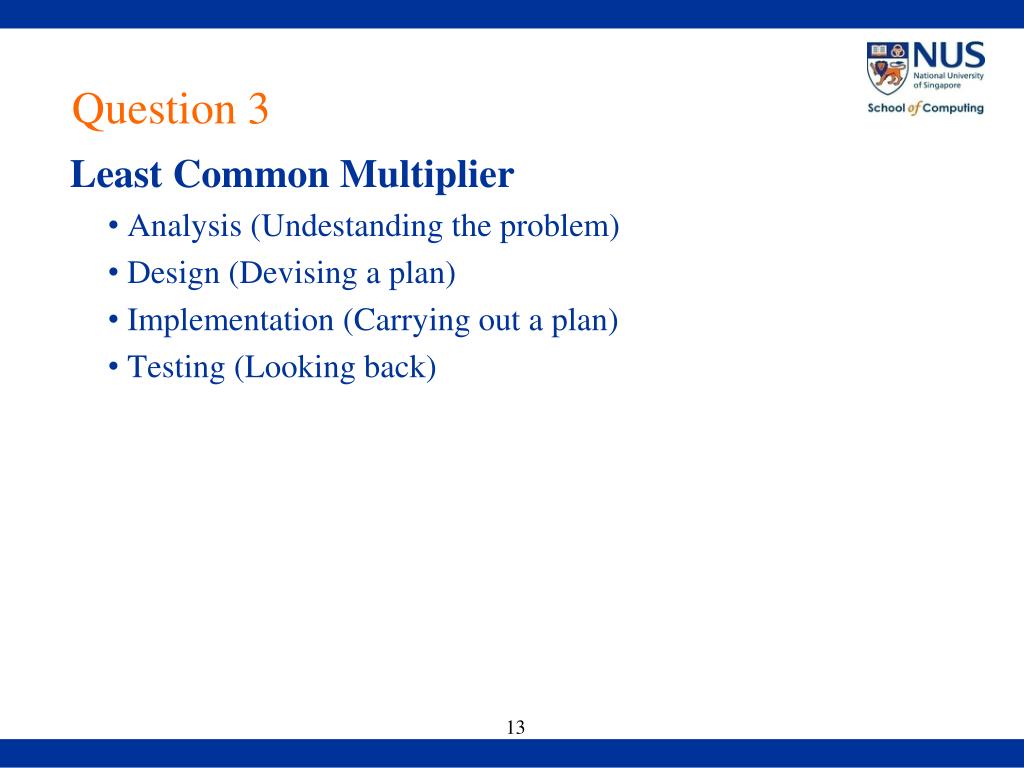 NUS
National University of Singapore
School of Computing

Question 3

Least Common Multiplier

• Analysis (Undestanding the problem)
• Design (Devising a plan)
• Implementation (Carrying out a plan)
• Testing (Looking back)

13